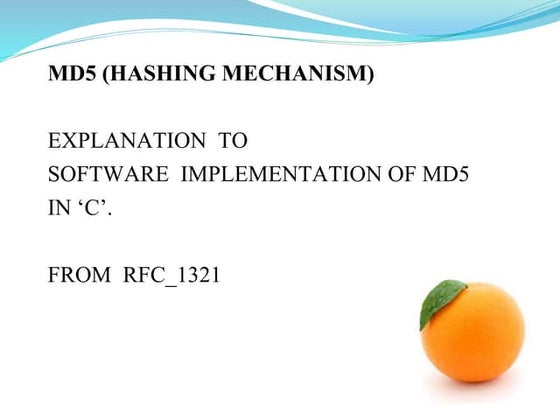 MD5 (HASHING MECHANISM)

EXPLANATION TO
SOFTWARE IMPLEMENTATION OF MD5
IN ‘C’.

FROM RFC_1321